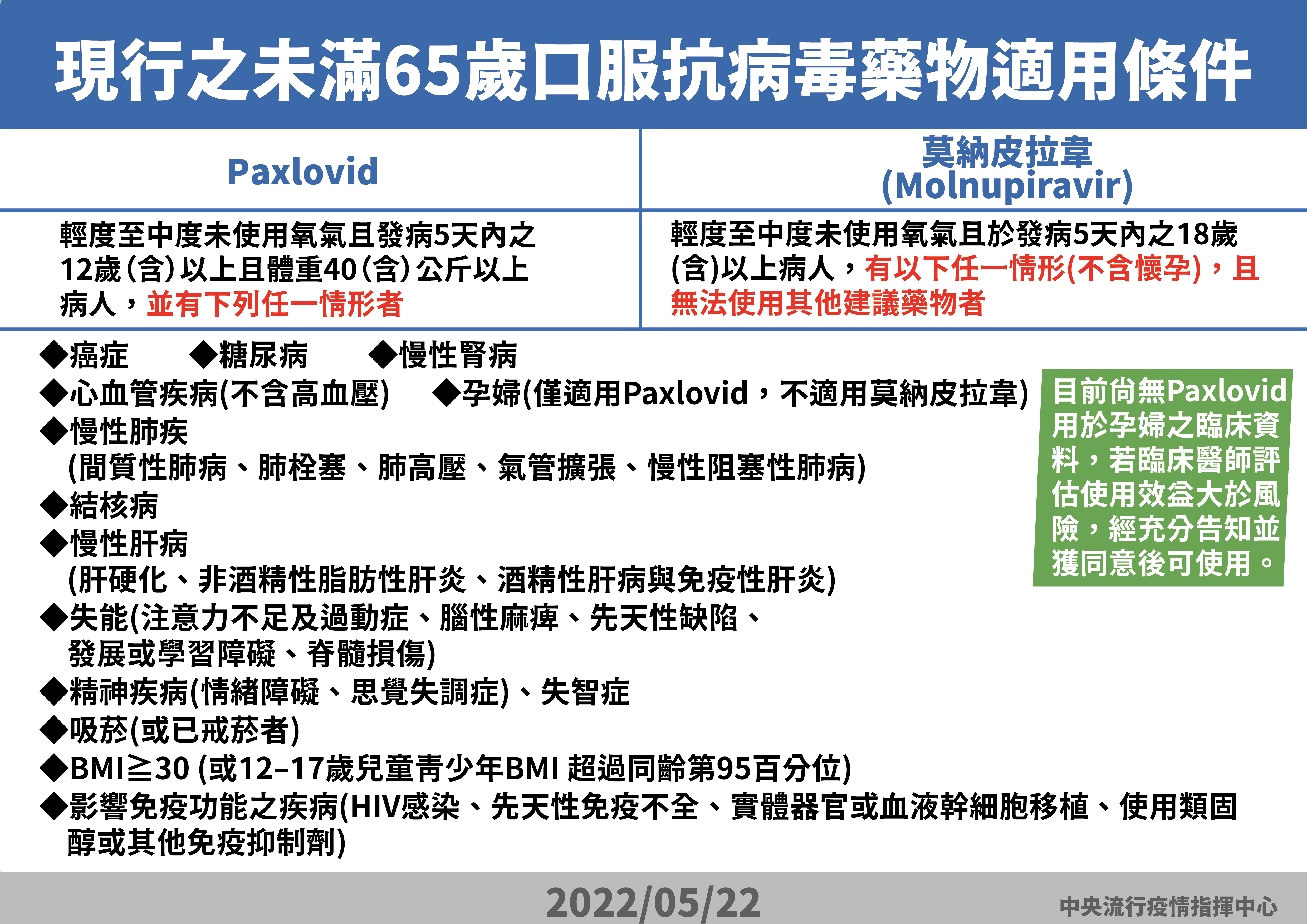 現行之未滿65歲口服抗病毒藥物適用條件

| Paxlovid | 莫納皮拉韋 (Molnupiravir) |
|---|---|
| 輕度至中度未使用氧氣且發病5天內之12歲(含)以上且體重40(含)公斤以上病人，並有下列任一情形者 | 輕度至中度未使用氧氣且於發病5天內之18歲(含)以上病人，有以下任一情形(不含懷孕)，且無法使用其他建議藥物者 |

◆癌症　◆糖尿病　◆慢性腎病
◆心血管疾病(不含高血壓)　◆孕婦(僅適用Paxlovid，不適用莫納皮拉韋)
◆慢性肺疾
(間質性肺病、肺栓塞、肺高壓、氣管擴張、慢性阻塞性肺病)
◆結核病
◆慢性肝病
(肝硬化、非酒精性脂肪性肝炎、酒精性肝病與免疫性肝炎)
◆失能(注意力不足及過動症、腦性麻痺、先天性缺陷、發展或學習障礙、脊髓損傷)
◆精神疾病(情緒障礙、思覺失調症)、失智症
◆吸菸(或已戒菸者)
◆BMI≧30 (或12–17歲兒童青少年BMI 超過同齡第95百分位)
◆影響免疫功能之疾病(HIV感染、先天性免疫不全、實體器官或血液幹細胞移植、使用類固醇或其他免疫抑制劑)

目前尚無Paxlovid用於孕婦之臨床資料，若臨床醫師評估使用效益大於風險，經充分告知並獲同意後可使用。

2022/05/22
中央流行疫情指揮中心